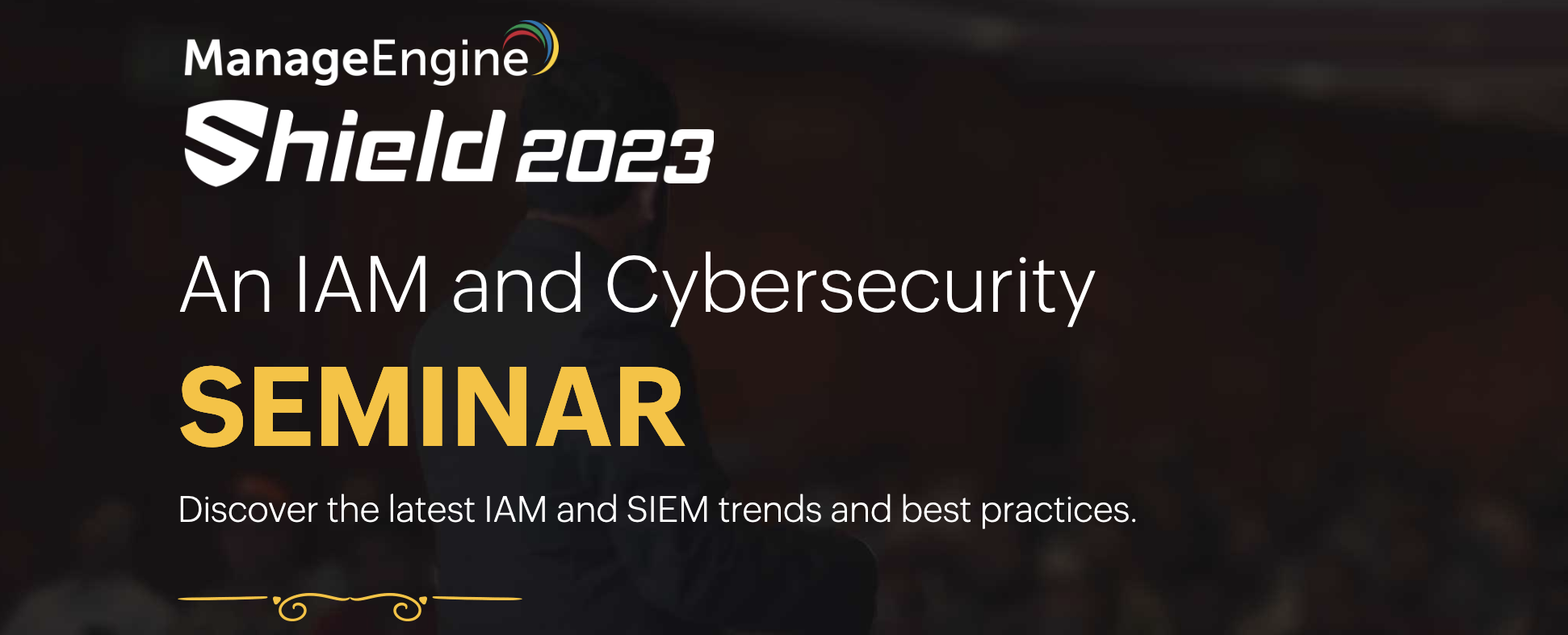 ManageEngine
Shield 2023

An IAM and Cybersecurity
SEMINAR

Discover the latest IAM and SIEM trends and best practices.